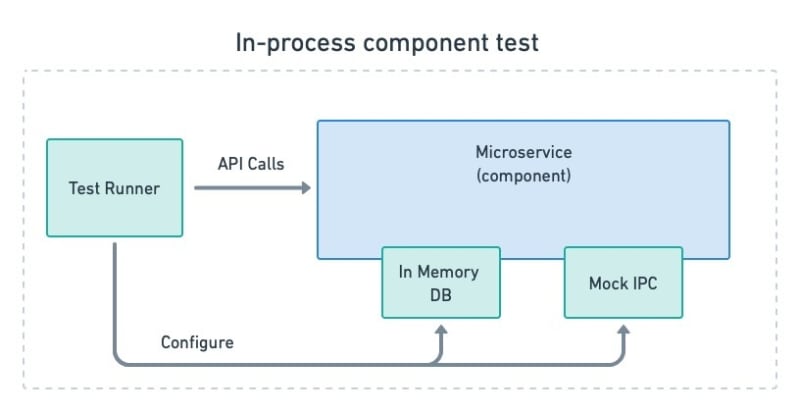 In-process component test

Test Runner

API Calls

Microservice
(component)

In Memory
DB

Mock IPC

Configure